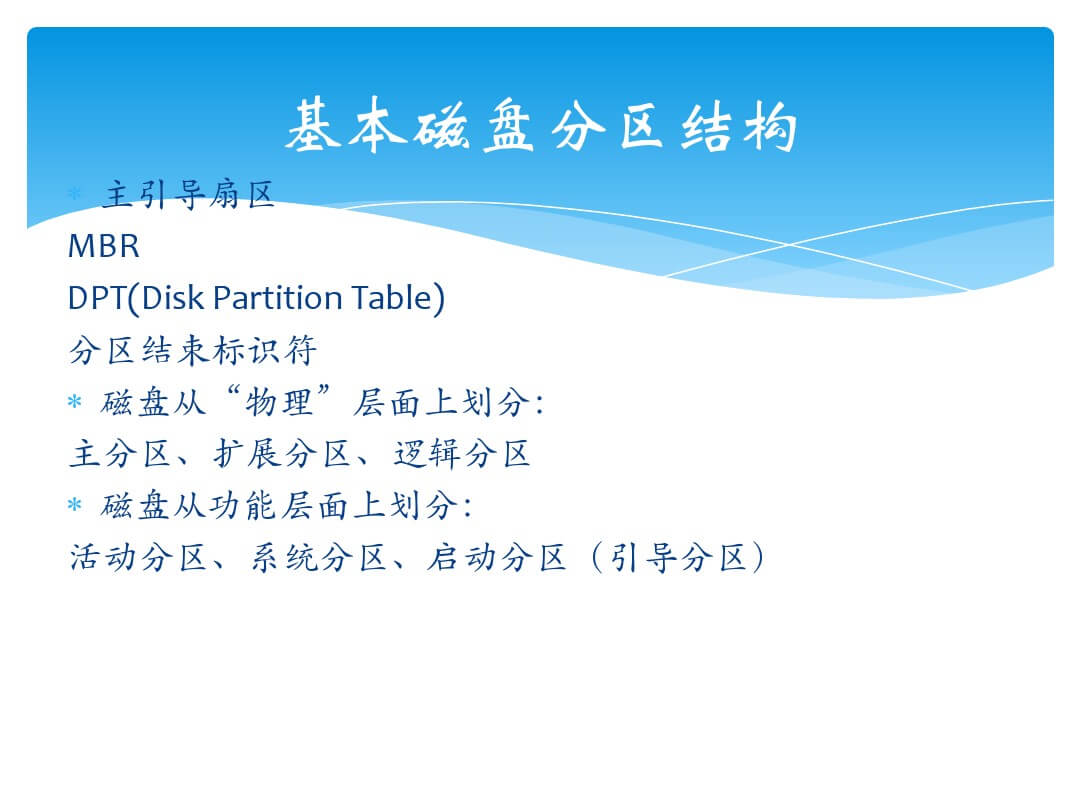 基本磁盘分区结构

* 主引导扇区
MBR
DPT(Disk Partition Table)
分区结束标识符
* 磁盘从“物理”层面上划分：
主分区、扩展分区、逻辑分区
* 磁盘从功能层面上划分：
活动分区、系统分区、启动分区（引导分区）